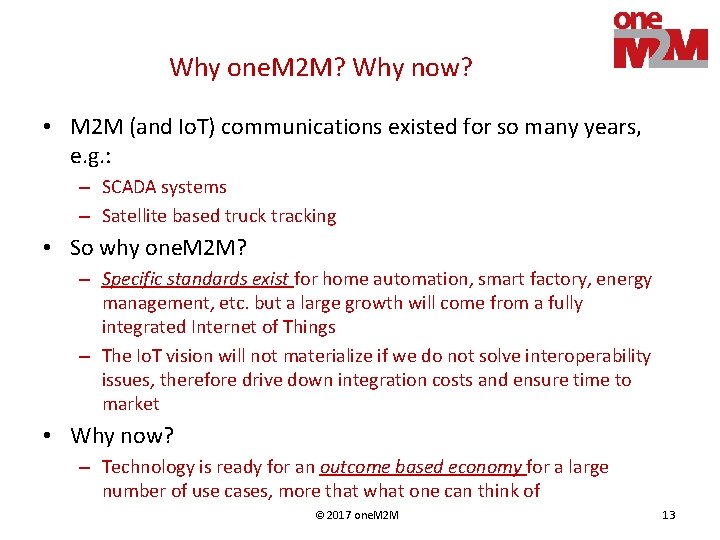 one
M2M

Why oneM2M? Why now?

• M2M (and IoT) communications existed for so many years, e.g.:
– SCADA systems
– Satellite based truck tracking

• So why oneM2M?
– Specific standards exist for home automation, smart factory, energy management, etc. but a large growth will come from a fully integrated Internet of Things
– The IoT vision will not materialize if we do not solve interoperability issues, therefore drive down integration costs and ensure time to market

• Why now?
– Technology is ready for an outcome based economy for a large number of use cases, more that what one can think of

© 2017 oneM2M

13